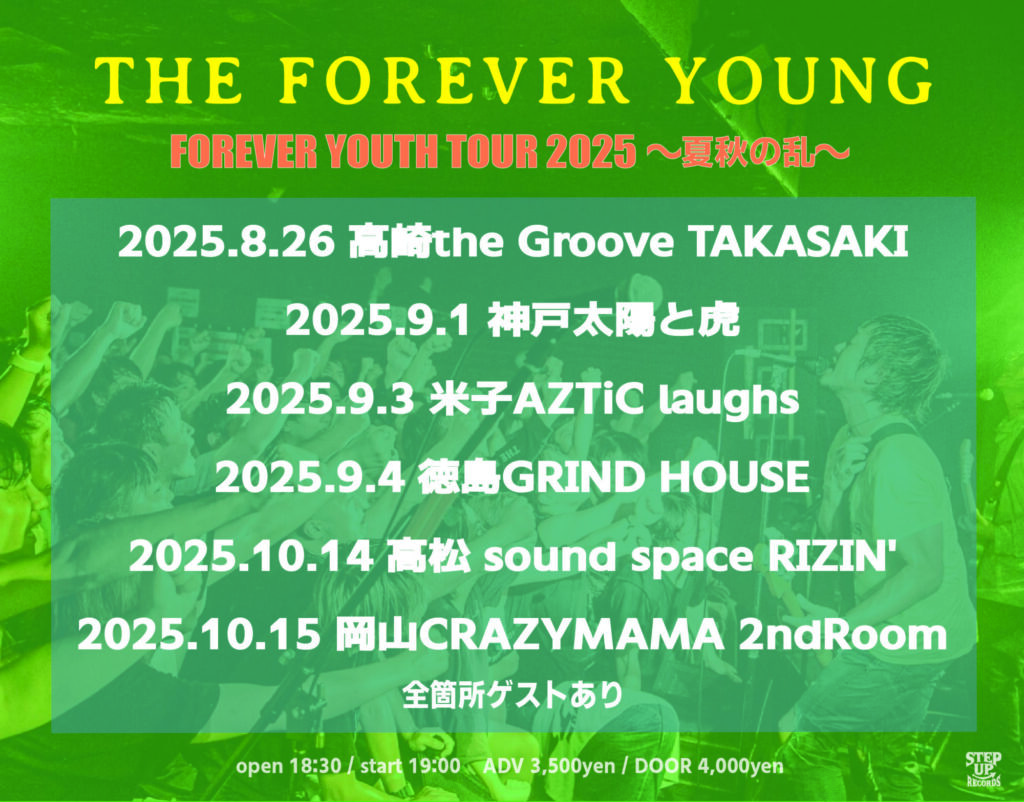 THE FOREVER YOUNG

FOREVER YOUTH TOUR 2025 〜夏秋の乱〜

2025.8.26 高崎the Groove TAKASAKI

2025.9.1 神戸太陽と虎

2025.9.3 米子AZTiC laughs

2025.9.4 徳島GRIND HOUSE

2025.10.14 高松 sound space RIZIN'

2025.10.15 岡山CRAZYMAMA 2ndRoom

全箇所ゲストあり

open 18:30 / start 19:00 ADV 3,500yen / DOOR 4,000yen

STEP UP RECORDS